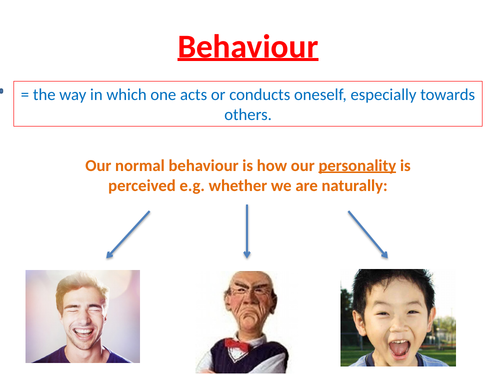 Behaviour

= the way in which one acts or conducts oneself, especially towards others.

Our normal behaviour is how our personality is perceived e.g. whether we are naturally: